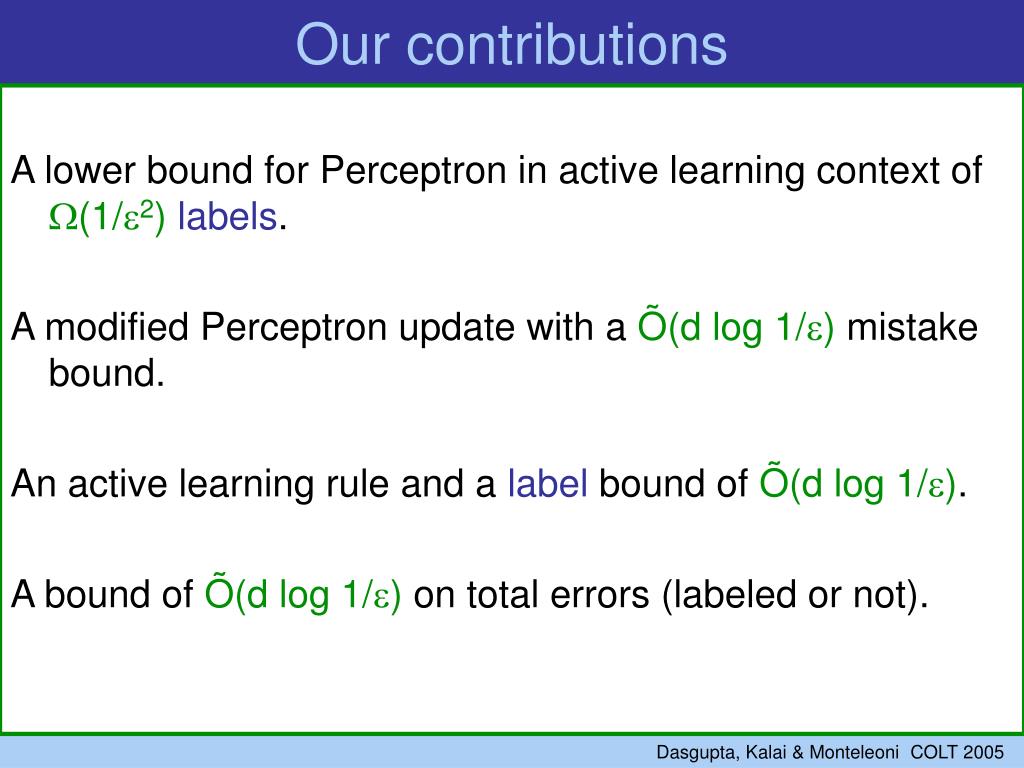 Our contributions

A lower bound for Perceptron in active learning context of $\Omega(1/\varepsilon^2)$ labels.

A modified Perceptron update with a $\tilde{O}(d \log 1/\varepsilon)$ mistake bound.

An active learning rule and a label bound of $\tilde{O}(d \log 1/\varepsilon)$.

A bound of $\tilde{O}(d \log 1/\varepsilon)$ on total errors (labeled or not).

Dasgupta, Kalai & Monteleoni COLT 2005